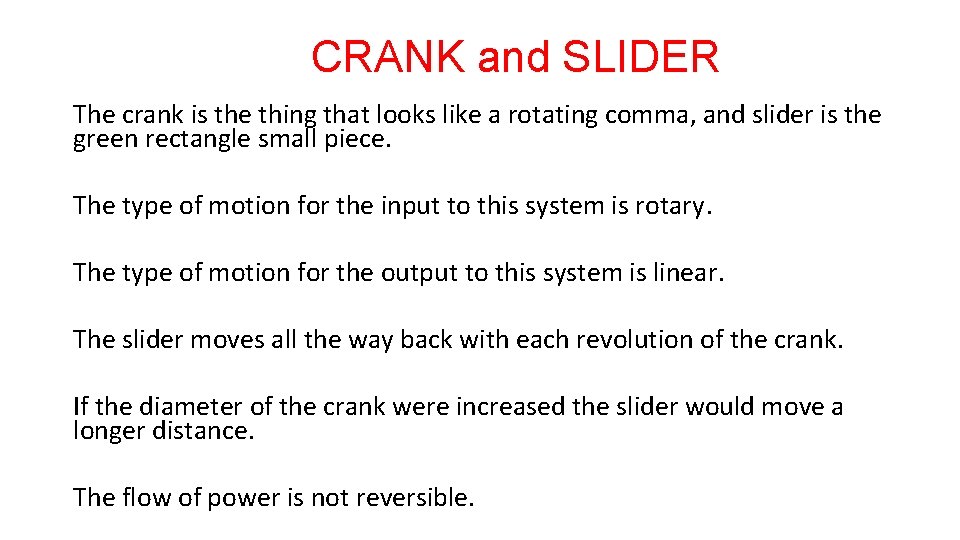 CRANK and SLIDER

The crank is the thing that looks like a rotating comma, and slider is the green rectangle small piece.

The type of motion for the input to this system is rotary.

The type of motion for the output to this system is linear.

The slider moves all the way back with each revolution of the crank.

If the diameter of the crank were increased the slider would move a longer distance.

The flow of power is not reversible.